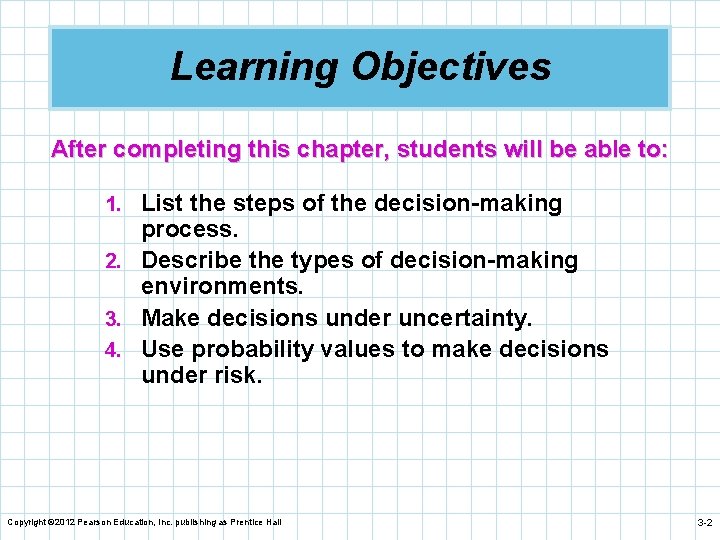 Learning Objectives

After completing this chapter, students will be able to:

1. List the steps of the decision-making process.
2. Describe the types of decision-making environments.
3. Make decisions under uncertainty.
4. Use probability values to make decisions under risk.

Copyright ©2012 Pearson Education, Inc. publishing as Prentice Hall

3-2